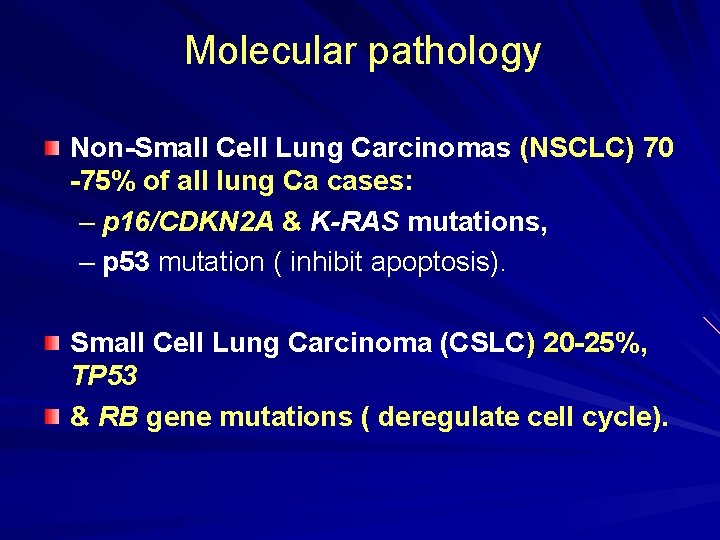 Molecular pathology

Non-Small Cell Lung Carcinomas (NSCLC) 70 -75% of all lung Ca cases:

– p16/CDKN2A & K-RAS mutations,

– p53 mutation ( inhibit apoptosis).

Small Cell Lung Carcinoma (CSLC) 20-25%, TP53

& RB gene mutations ( deregulate cell cycle).